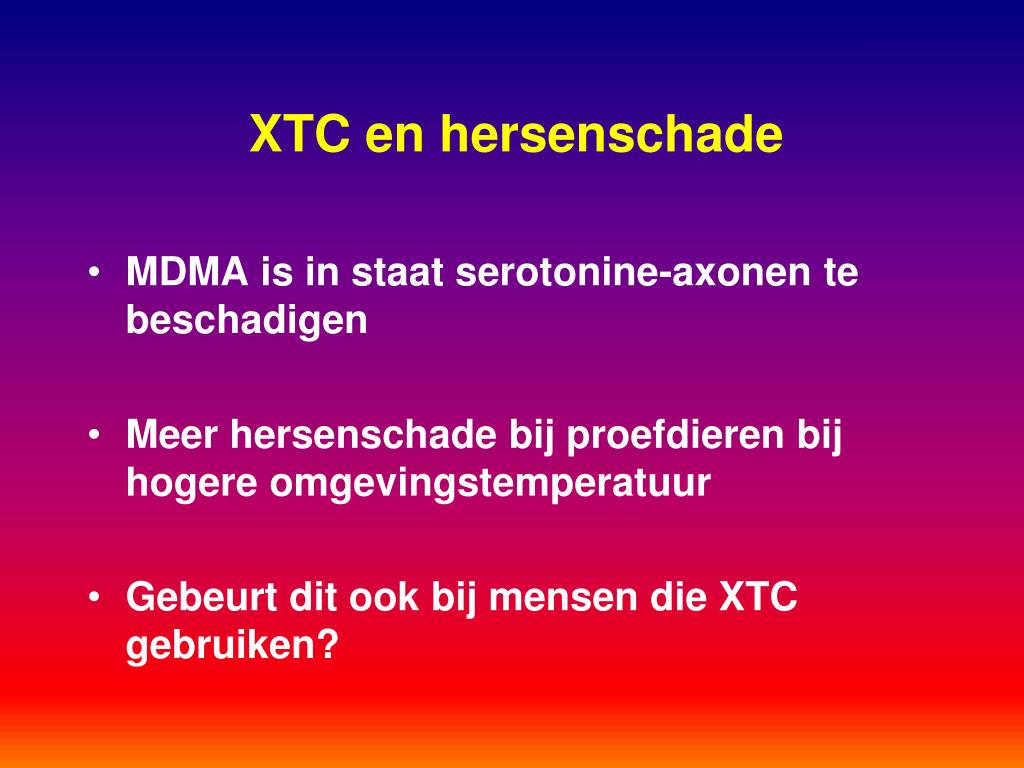 XTC en hersenschade

• MDMA is in staat serotonine-axonen te beschadigen

• Meer hersenschade bij proefdieren bij hogere omgevingstemperatuur

• Gebeurt dit ook bij mensen die XTC gebruiken?